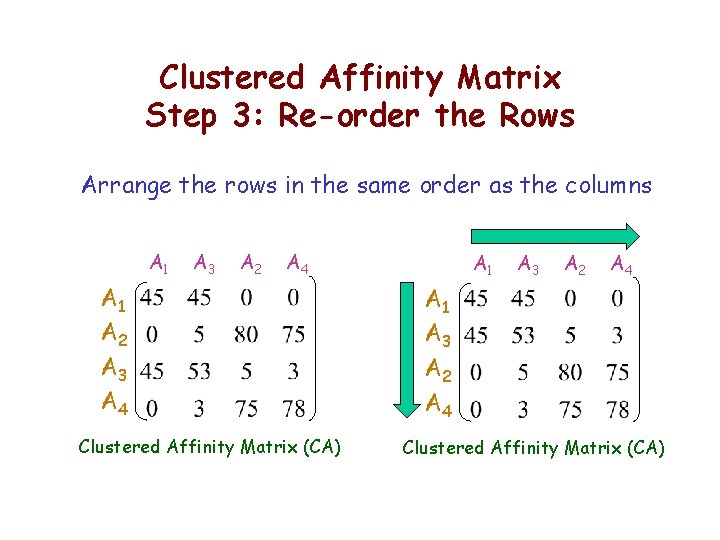 Clustered Affinity Matrix
Step 3: Re-order the Rows

Arrange the rows in the same order as the columns

|  | $A_1$ | $A_3$ | $A_2$ | $A_4$ |
|---|---|---|---|---|
| $A_1$ | 45 | 45 | 0 | 0 |
| $A_2$ | 0 | 5 | 80 | 75 |
| $A_3$ | 45 | 53 | 5 | 3 |
| $A_4$ | 0 | 3 | 75 | 78 |

Clustered Affinity Matrix (CA)

|  | $A_1$ | $A_3$ | $A_2$ | $A_4$ |
|---|---|---|---|---|
| $A_1$ | 45 | 45 | 0 | 0 |
| $A_3$ | 45 | 53 | 5 | 3 |
| $A_2$ | 0 | 5 | 80 | 75 |
| $A_4$ | 0 | 3 | 75 | 78 |

Clustered Affinity Matrix (CA)